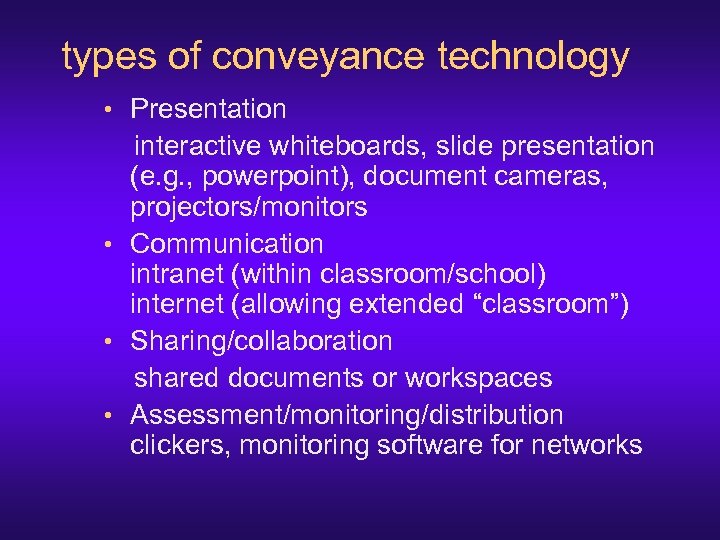 types of conveyance technology

• Presentation
interactive whiteboards, slide presentation (e.g., powerpoint), document cameras, projectors/monitors

• Communication
intranet (within classroom/school)
internet (allowing extended “classroom”)

• Sharing/collaboration
shared documents or workspaces

• Assessment/monitoring/distribution
clickers, monitoring software for networks